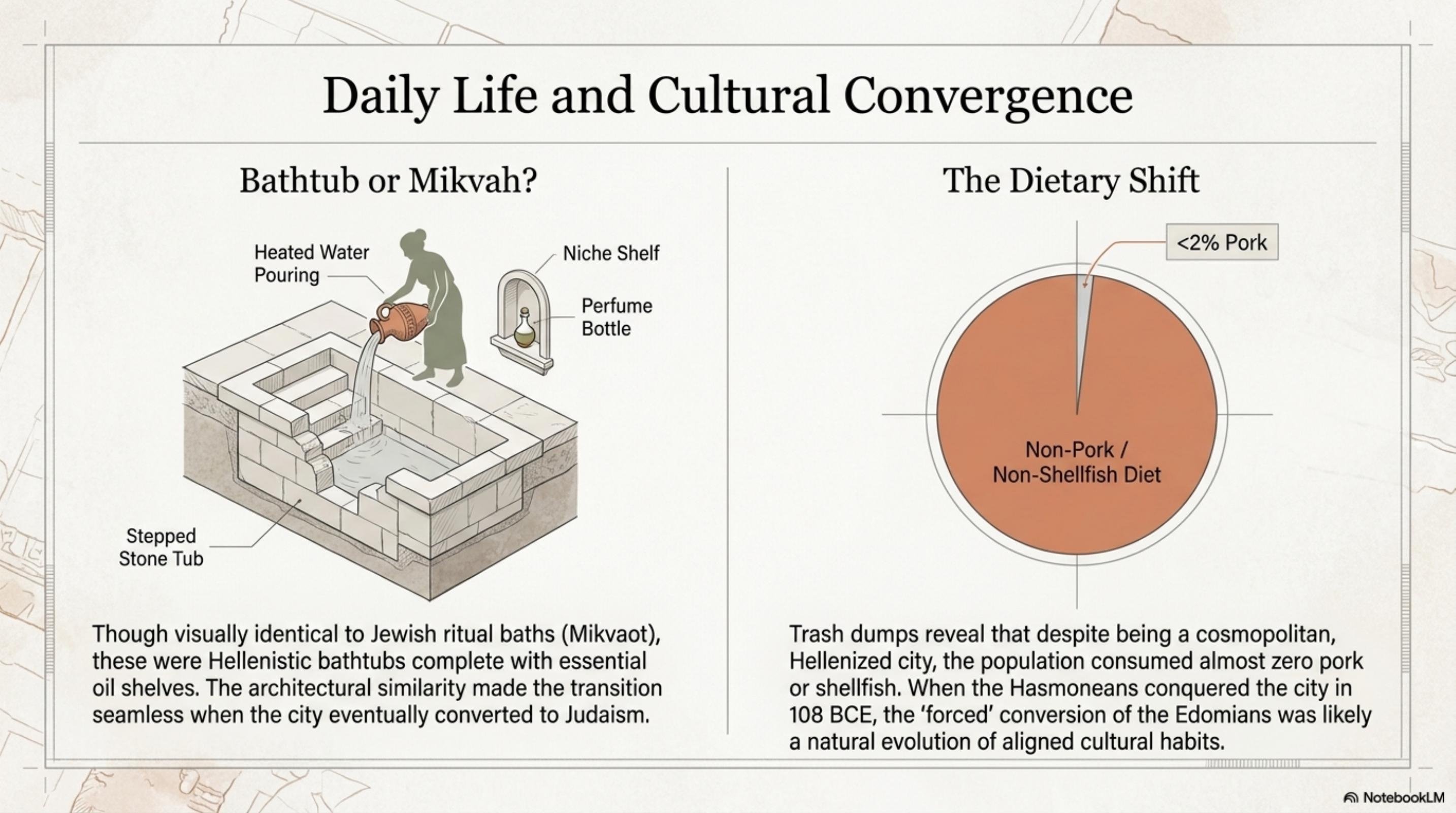 Daily Life and Cultural Convergence

Bathtub or Mikvah?

Heated Water Pouring

Niche Shelf

Perfume Bottle

Stepped Stone Tub

Though visually identical to Jewish ritual baths (Mikvaot), these were Hellenistic bathtubs complete with essential oil shelves. The architectural similarity made the transition seamless when the city eventually converted to Judaism.

The Dietary Shift

<2% Pork

Non-Pork / Non-Shellfish Diet

Trash dumps reveal that despite being a cosmopolitan, Hellenized city, the population consumed almost zero pork or shellfish. When the Hasmoneans conquered the city in 108 BCE, the 'forced' conversion of the Edomians was likely a natural evolution of aligned cultural habits.

NotebookLM